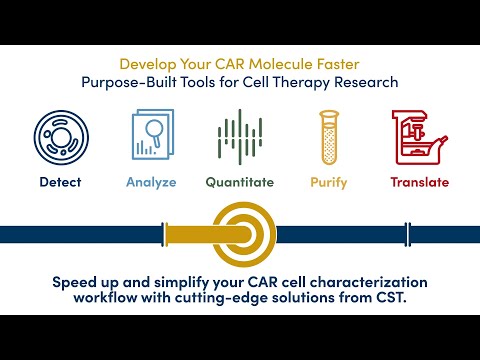 Develop Your CAR Molecule Faster
Purpose-Built Tools for Cell Therapy Research

Detect

Analyze

Quantitate

Purify

Translate

Speed up and simplify your CAR cell characterization workflow with cutting-edge solutions from CST.